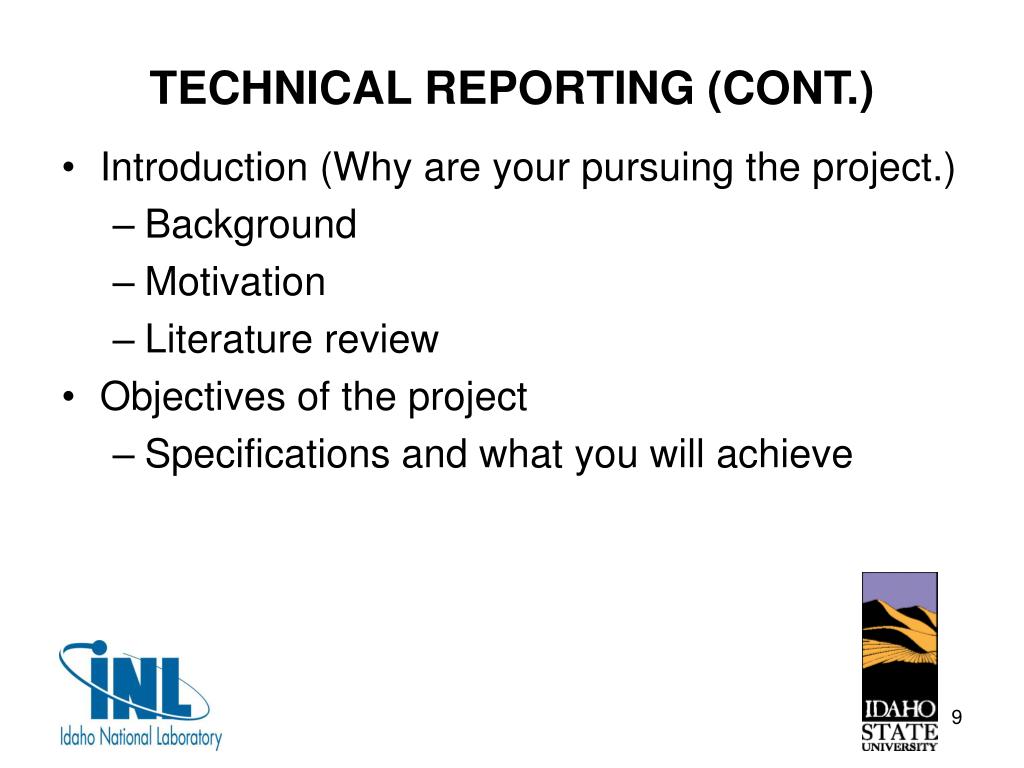 TECHNICAL REPORTING (CONT.)

• Introduction (Why are your pursuing the project.)
– Background
– Motivation
– Literature review
• Objectives of the project
– Specifications and what you will achieve

INL
Idaho National Laboratory

IDAHO
STATE
UNIVERSITY

9